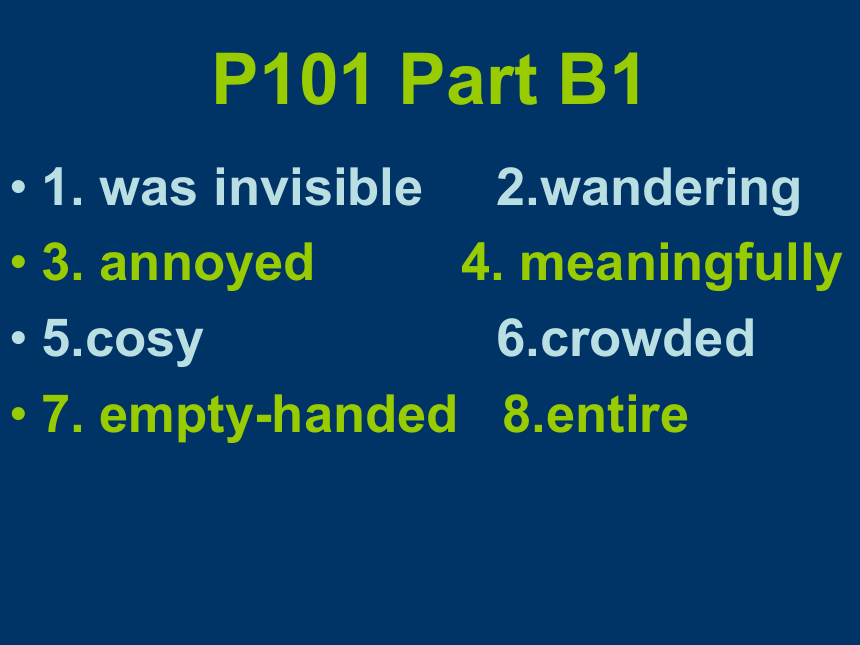 P101 Part B1

• 1. was invisible 2.wandering
• 3. annoyed 4. meaningfully
• 5.cosy 6.crowded
• 7. empty-handed 8.entire